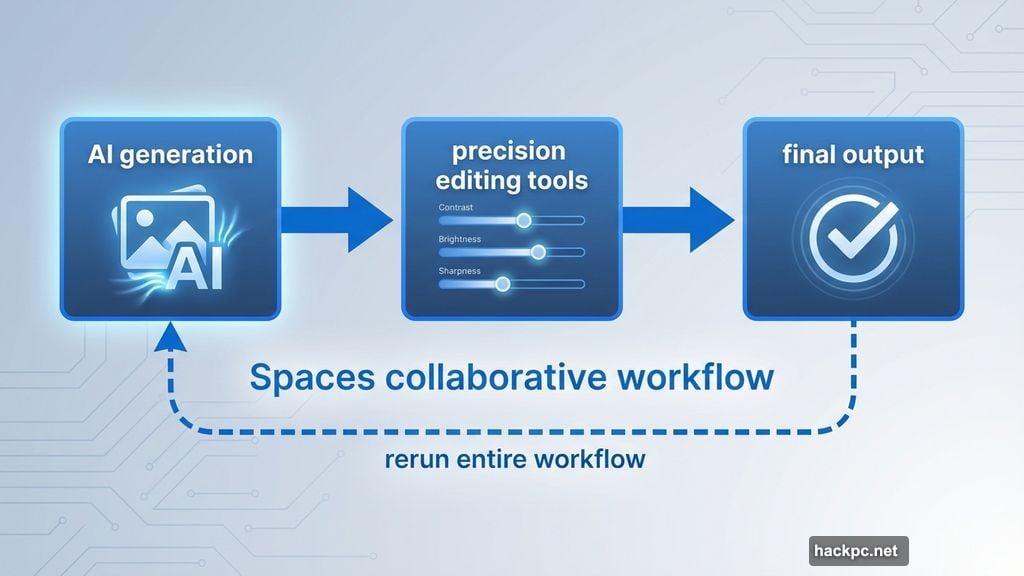 AI generation

AI

precision editing tools

Contrast

Brightness

Sharpness

final output

Spaces collaborative workflow

rerun entire workflow

hackpc.net